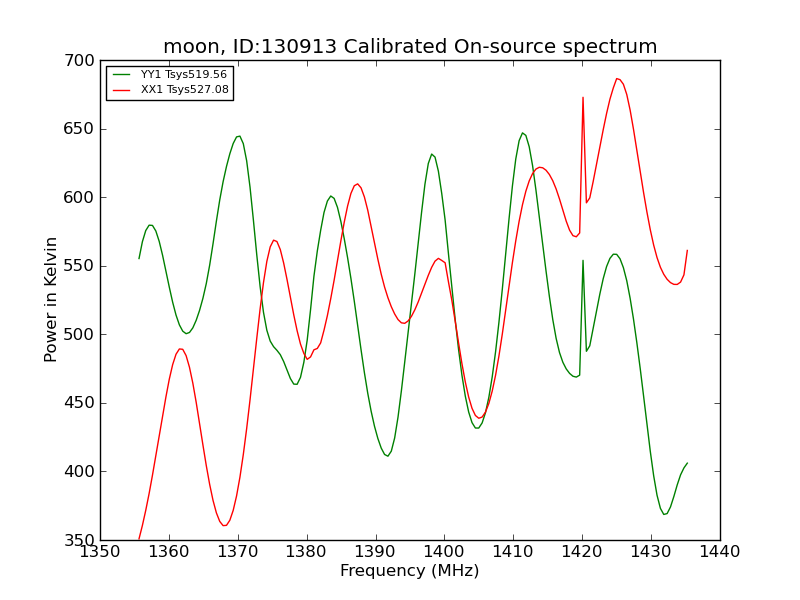 moon, ID:130913 Calibrated On-source spectrum

YY1 Tsys519.56
XX1 Tsys527.08

Power in Kelvin

700
650
600
550
500
450
400
350

1350 1360 1370 1380 1390 1400 1410 1420 1430 1440

Frequency (MHz)